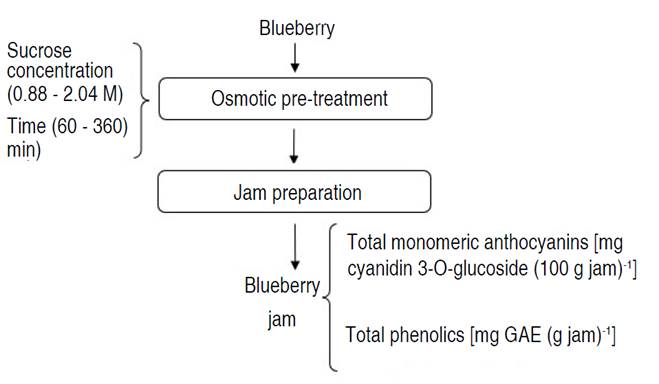 Blueberry

Sucrose concentration (0.88 - 2.04 M)

Time (60 - 360) min)

Osmotic pre-treatment

Jam preparation

Blueberry jam

Total monomeric anthocyanins [mg cyanidin 3-O-glucoside (100 g jam)$^{-1}$]

Total phenolics [mg GAE (g jam)$^{-1}$]